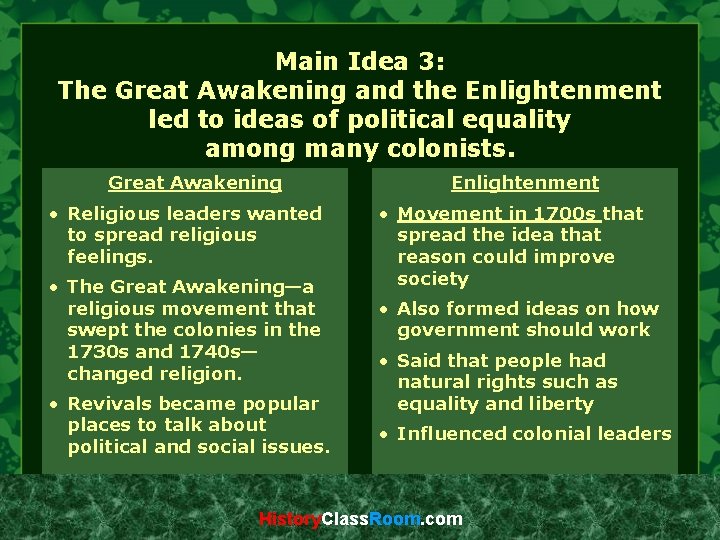 Main Idea 3:
The Great Awakening and the Enlightenment led to ideas of political equality among many colonists.

Great Awakening

• Religious leaders wanted to spread religious feelings.

• The Great Awakening—a religious movement that swept the colonies in the 1730s and 1740s—changed religion.

• Revivals became popular places to talk about political and social issues.

Enlightenment

• Movement in 1700s that spread the idea that reason could improve society

• Also formed ideas on how government should work

• Said that people had natural rights such as equality and liberty

• Influenced colonial leaders

HistoryClassRoom.com